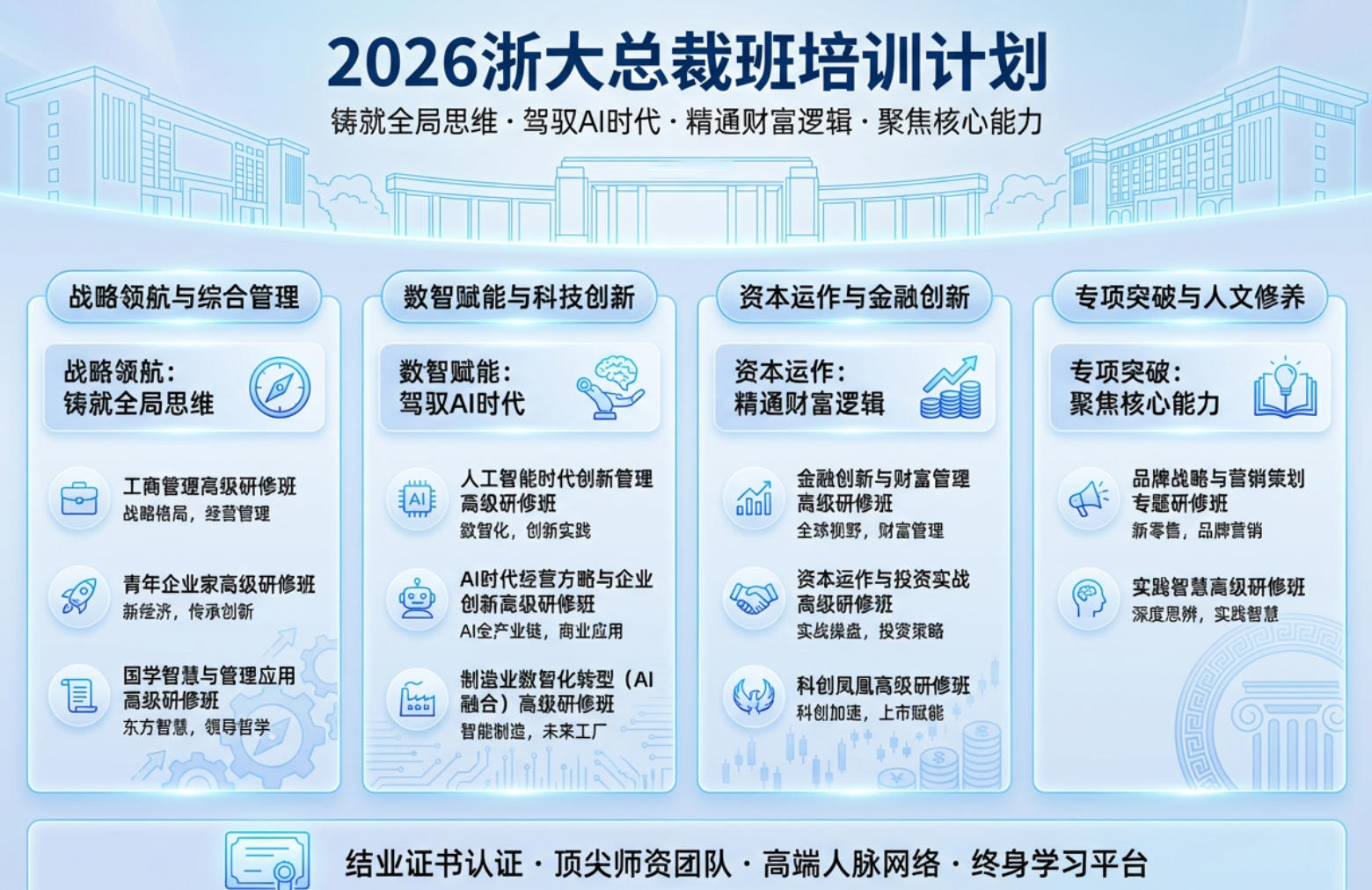 2026浙大总裁班培训计划

铸就全局思维 · 驾驭AI时代 · 精通财富逻辑 · 聚焦核心能力

战略领航与综合管理

战略领航：
铸就全局思维

工商管理高级研修班
战略格局，经营管理

青年企业家高级研修班
新经济，传承创新

国学智慧与管理应用高级研修班
东方智慧，领导哲学

数智赋能与科技创新

数智赋能：
驾驭AI时代

AI

人工智能时代创新管理高级研修班
数智化，创新实践

AI时代经营方略与企业创新高级研修班
AI全产业链，商业应用

制造业数智化转型（AI融合）高级研修班
智能制造，未来工厂

资本运作与金融创新

资本运作：
精通财富逻辑

金融创新与财富管理高级研修班
全球视野，财富管理

资本运作与投资实战高级研修班
实战操盘，投资策略

科创凤凰高级研修班
科创加速，上市赋能

专项突破与人文修养

专项突破：
聚焦核心能力

品牌战略与营销策划专题研修班
新零售，品牌营销

实践智慧高级研修班
深度思辨，实践智慧

结业证书认证 · 顶尖师资团队 · 高端人脉网络 · 终身学习平台